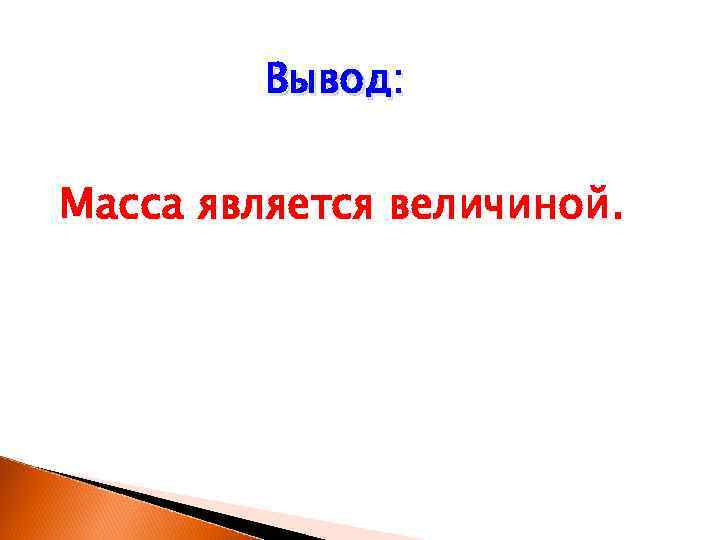 Вывод:

Масса является величиной.